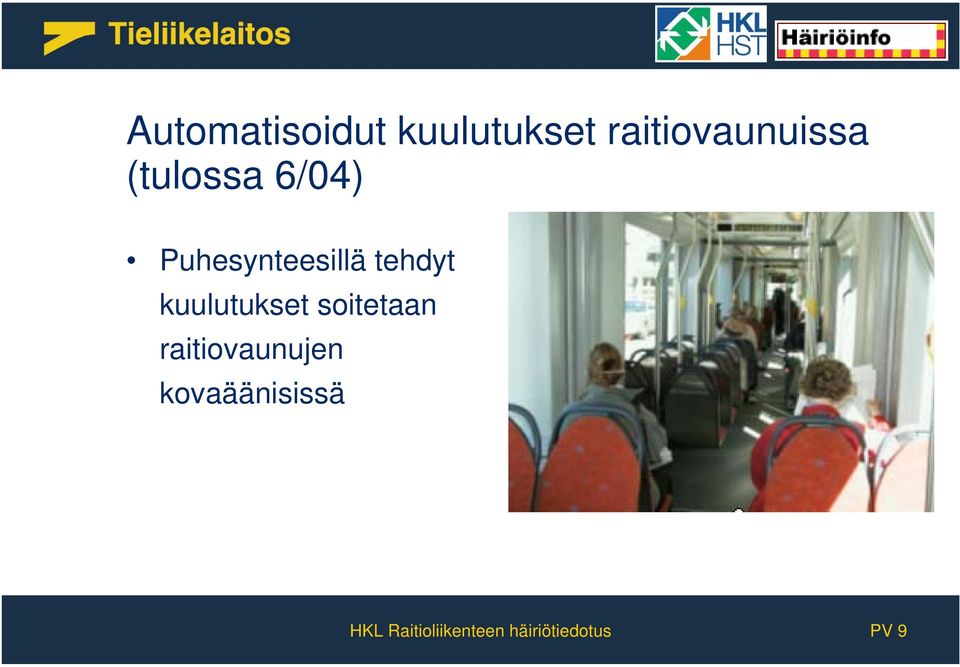 Tieliikelaitos

HKL HST

Häiriöinfo

Automatisoidut kuulutukset raitiovaunuissa (tulossa 6/04)

• Puhesynteesillä tehdyt kuulutukset soitetaan raitiovaunujen kovaäänisissä

HKL Raitioliikenteen häiriötiedotus

PV 9